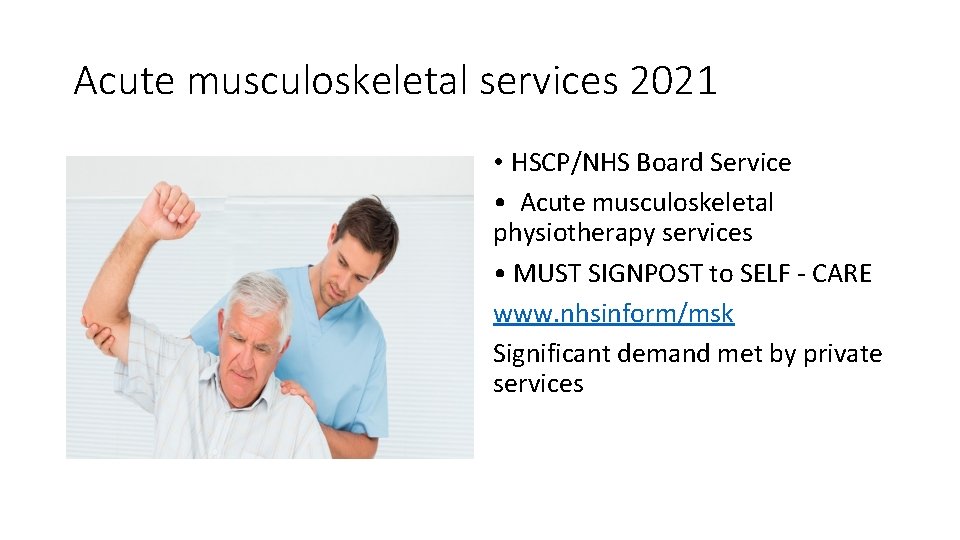 Acute musculoskeletal services 2021

• HSCP/NHS Board Service

• Acute musculoskeletal physiotherapy services

• MUST SIGNPOST to SELF - CARE

www.nhsinform/msk

Significant demand met by private services